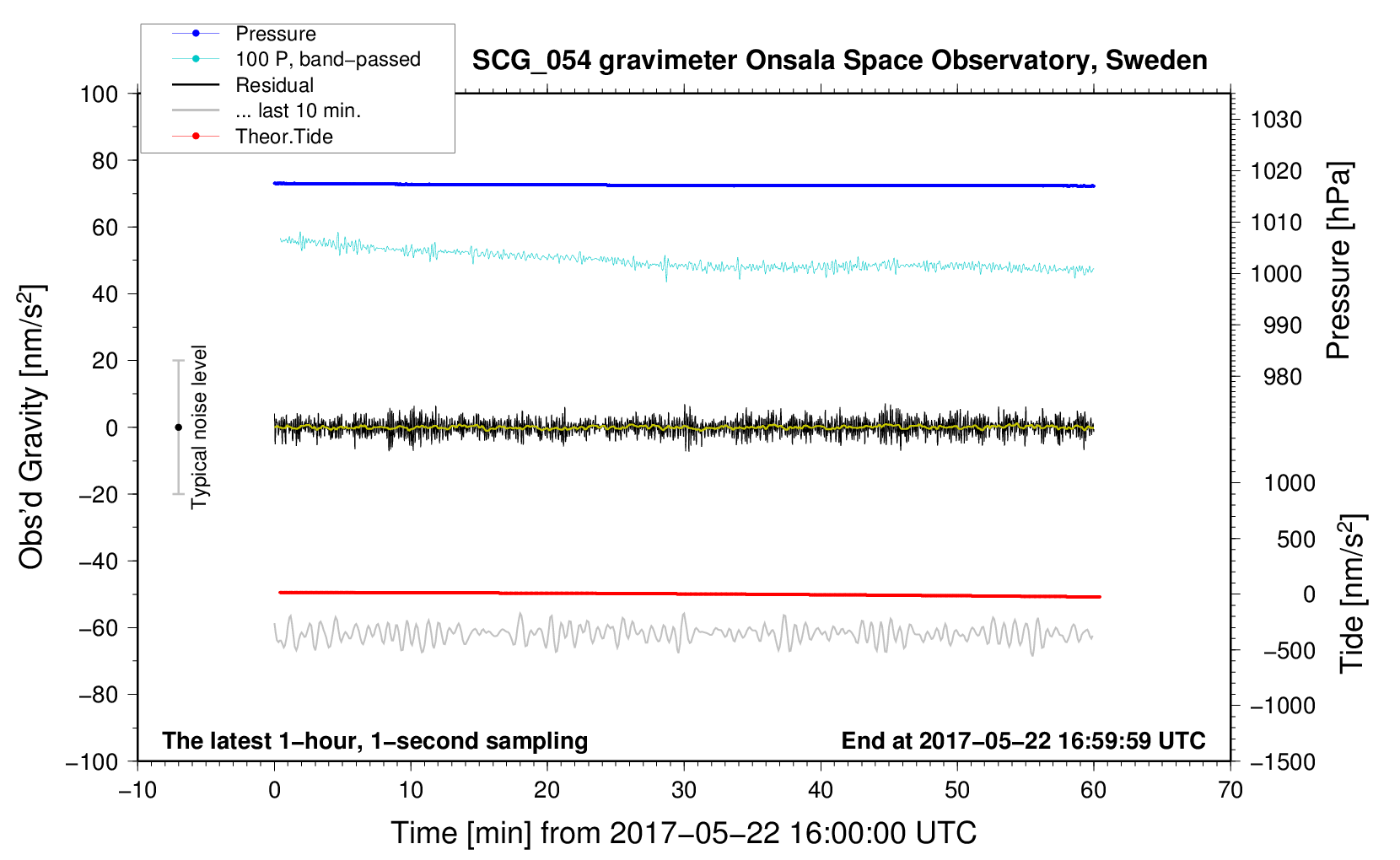 Pressure
100 P, band−passed
Residual
... last 10 min.
Theor.Tide

SCG_054 gravimeter Onsala Space Observatory, Sweden

100
80
60
40
20
0
−20
−40
−60
−80
−100

Obs'd Gravity [nm/s$^2$]

Typical noise level

1030
1020
1010
1000
990
980

Pressure [hPa]

1000
500
0
−500
−1000
−1500

Tide [nm/s$^2$]

The latest 1−hour, 1−second sampling

End at 2017−05−22 16:59:59 UTC

−10
0
10
20
30
40
50
60
70

Time [min] from 2017−05−22 16:00:00 UTC